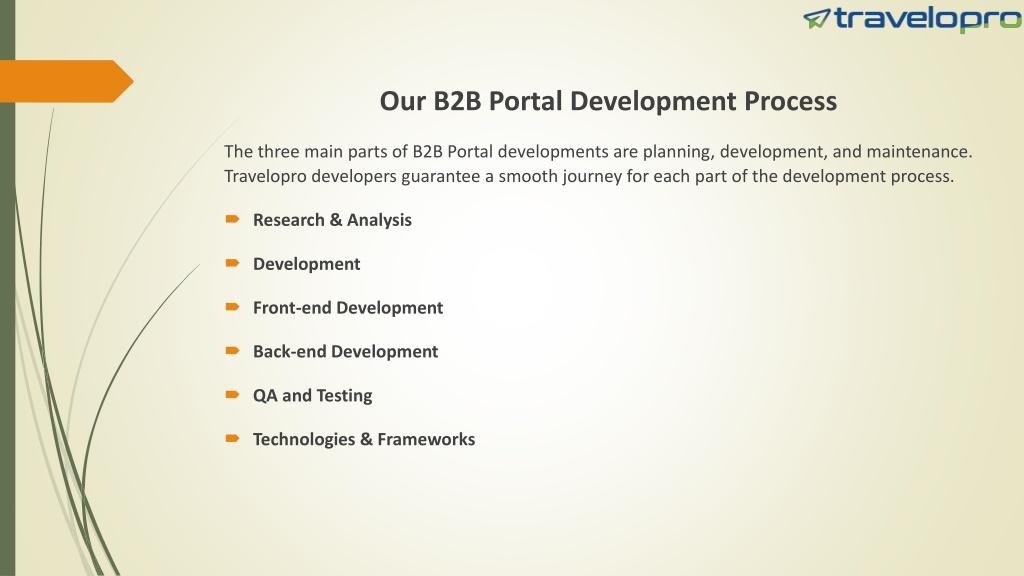 travelopro

Our B2B Portal Development Process

The three main parts of B2B Portal developments are planning, development, and maintenance. Travelopro developers guarantee a smooth journey for each part of the development process.

Research & Analysis

Development

Front-end Development

Back-end Development

QA and Testing

Technologies & Frameworks